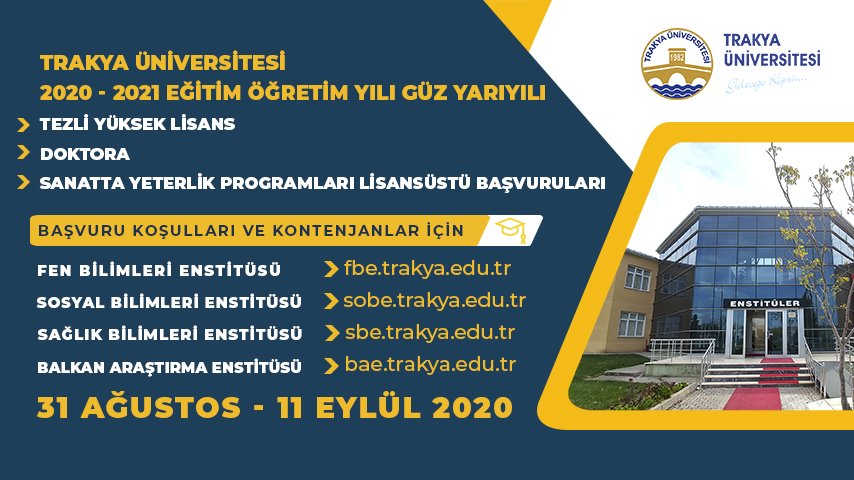 TRAKYA ÜNİVERSİTESİ
2020 - 2021 EĞİTİM ÖĞRETİM YILI GÜZ YARIYILI

TEZLİ YÜKSEK LİSANS
DOKTORA
SANATTA YETERLİK PROGRAMLARI LİSANSÜSTÜ BAŞVURULARI

BAŞVURU KOŞULLARI VE KONTENJANLAR İÇİN

FEN BİLİMLERİ ENSTİTÜSÜ fbe.trakya.edu.tr
SOSYAL BİLİMLERİ ENSTİTÜSÜ sobe.trakya.edu.tr
SAĞLIK BİLİMLERİ ENSTİTÜSÜ sbe.trakya.edu.tr
BALKAN ARAŞTIRMA ENSTİTÜSÜ bae.trakya.edu.tr

31 AĞUSTOS - 11 EYLÜL 2020

TRAKYA ÜNİVERSİTESİ 1982
TRAKYA ÜNİVERSİTESİ
Geleceğe Köprü...

ENSTİTÜLER